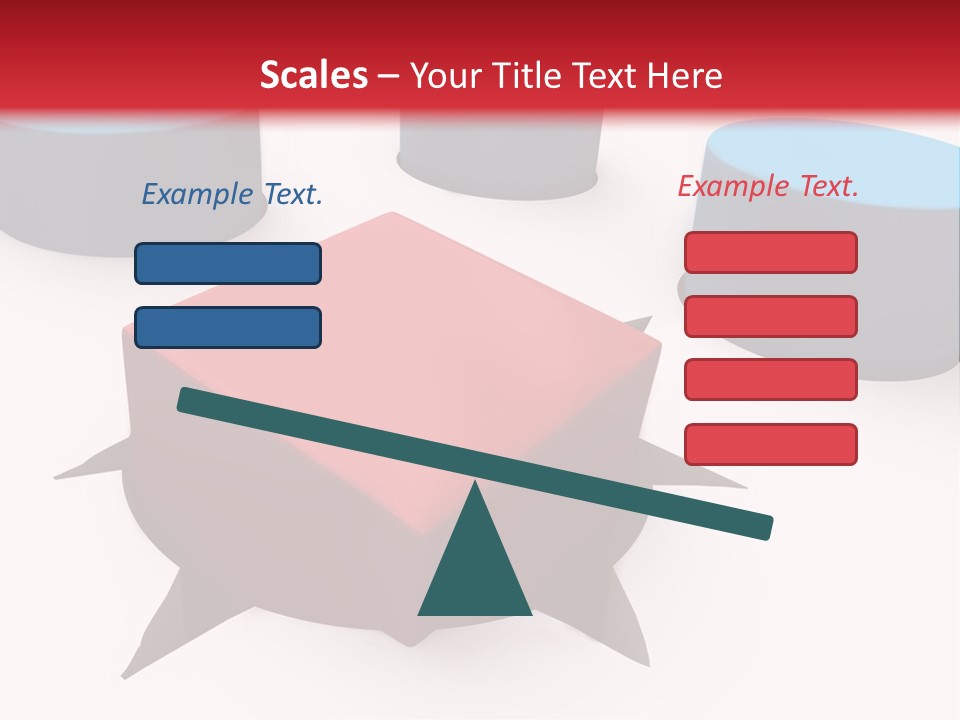 Scales – Your Title Text Here

Example Text.

Example Text.